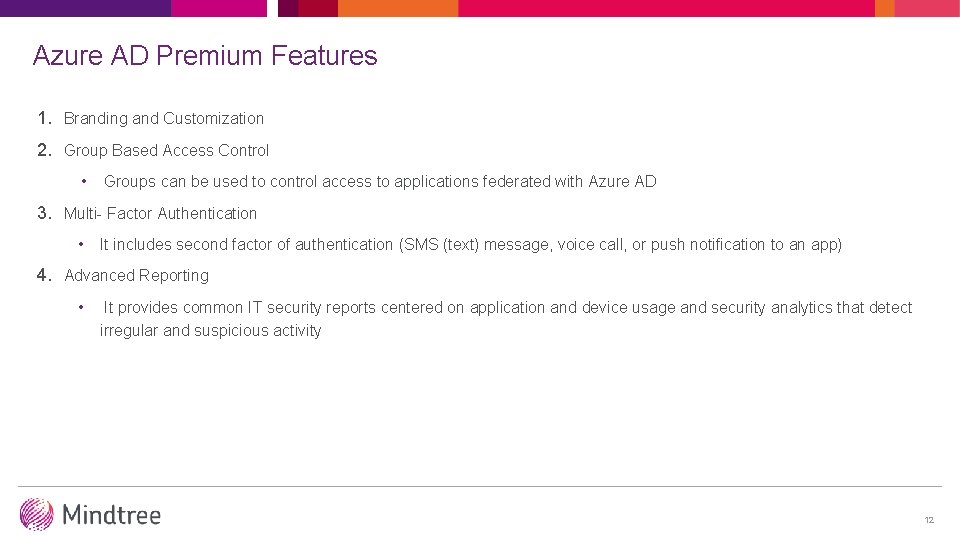 Azure AD Premium Features

1. Branding and Customization

2. Group Based Access Control

• Groups can be used to control access to applications federated with Azure AD

3. Multi- Factor Authentication

• It includes second factor of authentication (SMS (text) message, voice call, or push notification to an app)

4. Advanced Reporting

• It provides common IT security reports centered on application and device usage and security analytics that detect irregular and suspicious activity

Mindtree

12